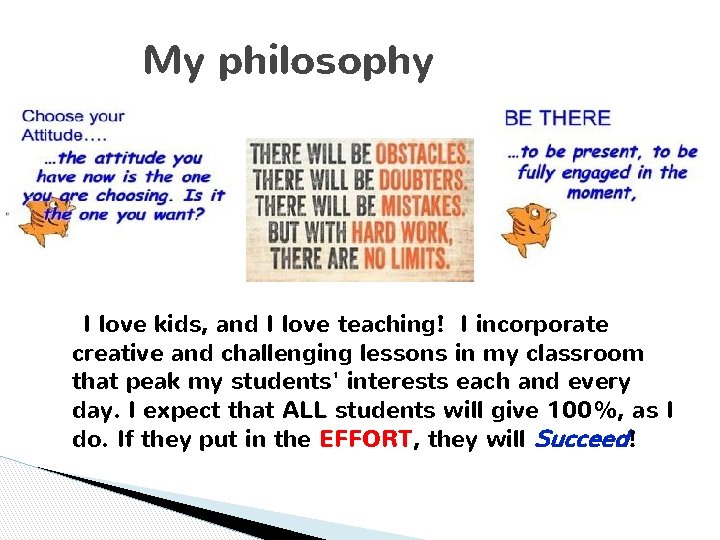 My philosophy

Choose your Attitude….

…the attitude you have now is the one you are choosing. Is it the one you want?

THERE WILL BE OBSTACLES. THERE WILL BE DOUBTERS. THERE WILL BE MISTAKES. BUT WITH HARD WORK, THERE ARE NO LIMITS.

BE THERE

…to be present, to be fully engaged in the moment,

I love kids, and I love teaching! I incorporate creative and challenging lessons in my classroom that peak my students' interests each and every day. I expect that ALL students will give 100%, as I do. If they put in the EFFORT, they will Succeed!